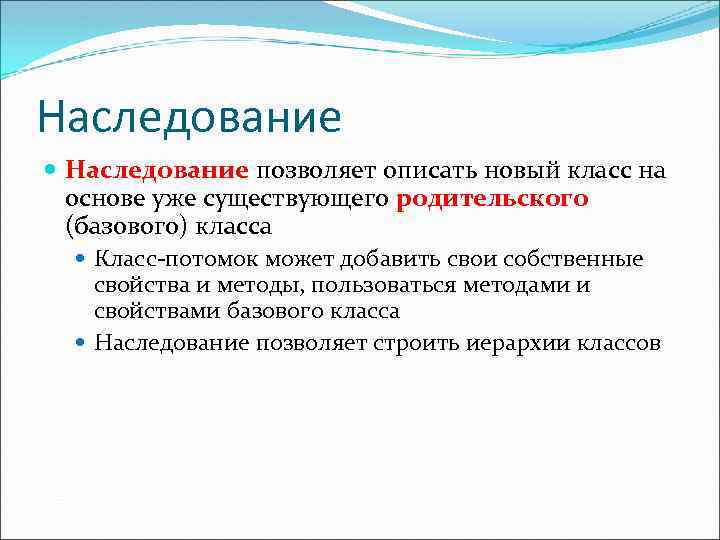 Наследование

Наследование позволяет описать новый класс на основе уже существующего родительского (базового) класса

Класс-потомок может добавить свои собственные свойства и методы, пользоваться методами и свойствами базового класса

Наследование позволяет строить иерархии классов